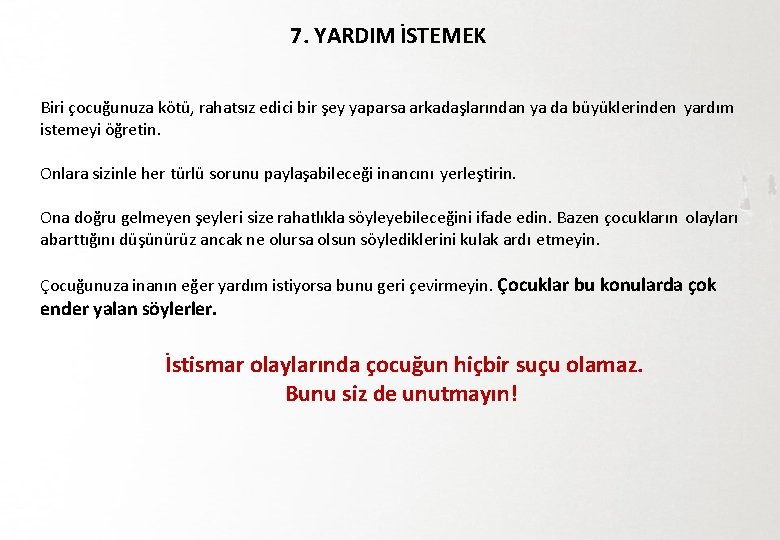 7. YARDIM İSTEMEK

Biri çocuğunuza kötü, rahatsız edici bir şey yaparsa arkadaşlarından ya da büyüklerinden yardım istemeyi öğretin.

Onlara sizinle her türlü sorunu paylaşabileceği inancını yerleştirin.

Ona doğru gelmeyen şeyleri size rahatlıkla söyleyebileceğini ifade edin. Bazen çocukların olayları abarttığını düşünürüz ancak ne olursa olsun söylediklerini kulak ardı etmeyin.

Çocuğunuza inanın eğer yardım istiyorsa bunu geri çevirmeyin. Çocuklar bu konularda çok ender yalan söylerler.

İstismar olaylarında çocuğun hiçbir suçu olamaz.
Bunu siz de unutmayın!